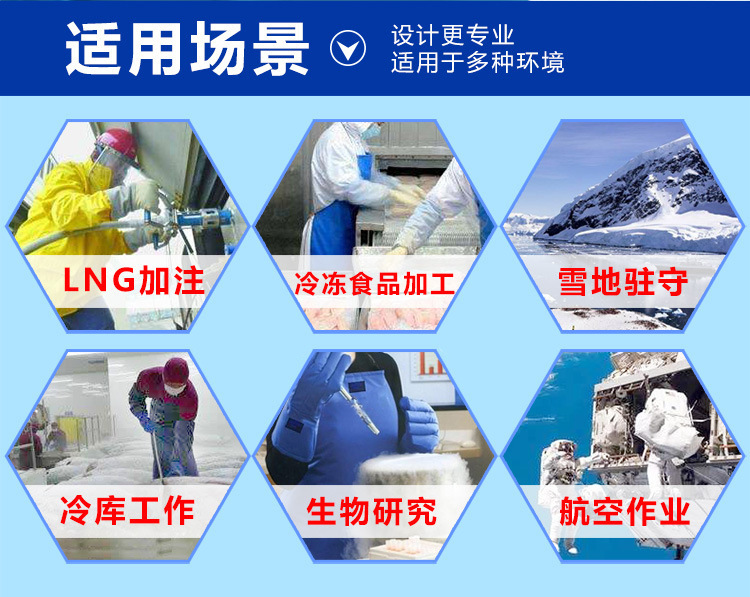 适用场景

设计更专业
适用于多种环境

LNG加注

冷冻食品加工

雪地驻守

冷库工作

生物研究

航空作业